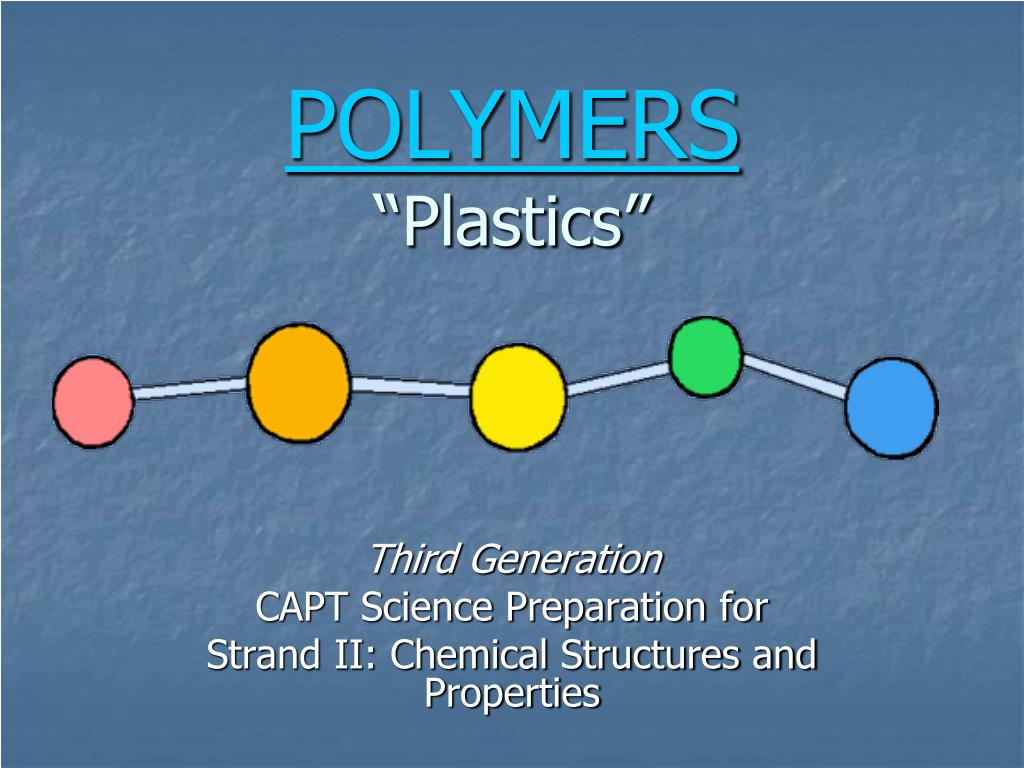 POLYMERS
“Plastics”

Third Generation
CAPT Science Preparation for
Strand II: Chemical Structures and Properties